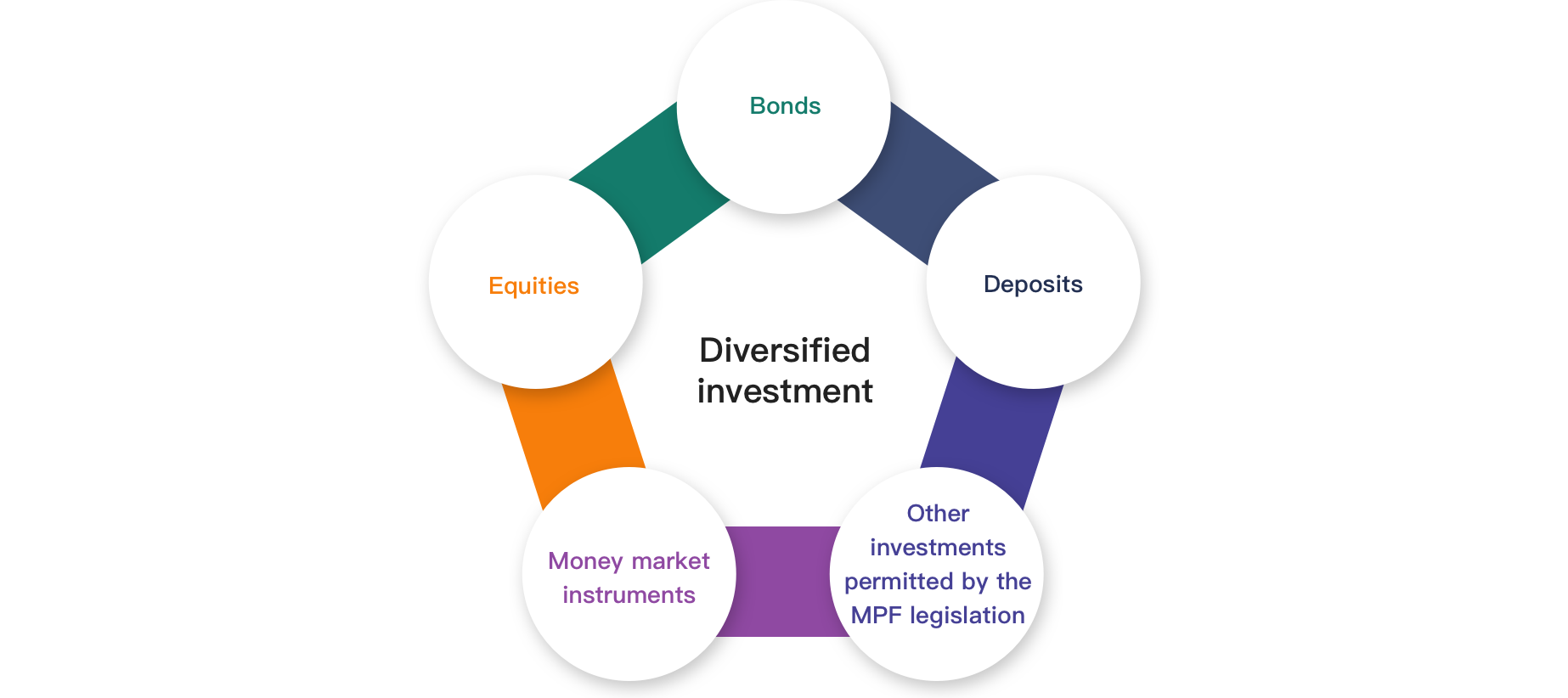 Bonds

Equities

Deposits

Diversified investment

Money market instruments

Other investments permitted by the MPF legislation